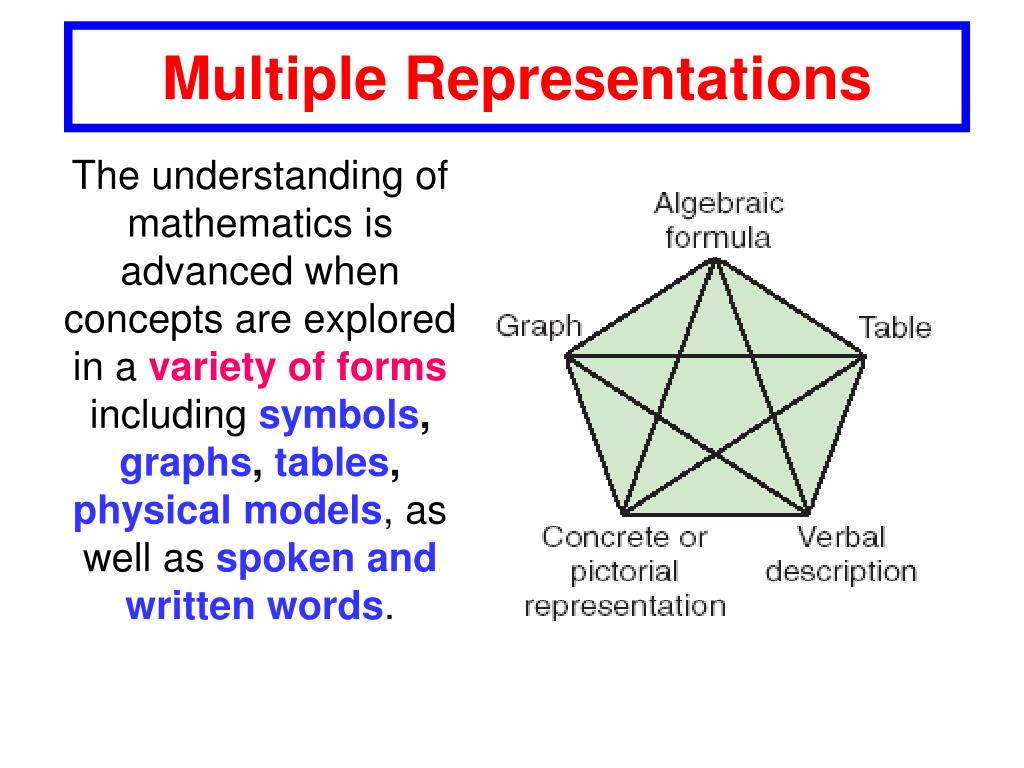 Multiple Representations

The understanding of mathematics is advanced when concepts are explored in a variety of forms including symbols, graphs, tables, physical models, as well as spoken and written words.

Algebraic formula

Graph

Table

Concrete or pictorial representation

Verbal description